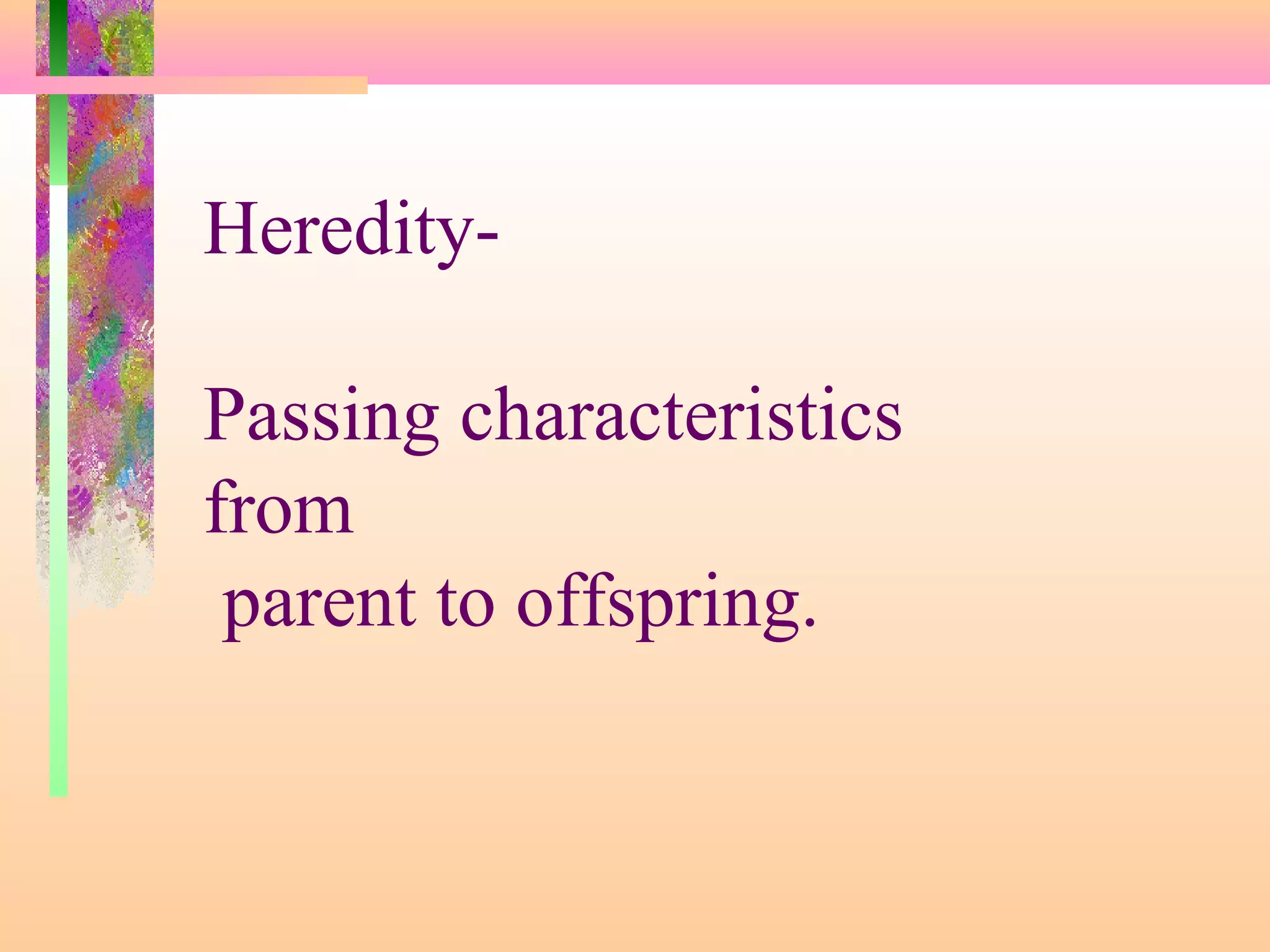 Heredity-

Passing characteristics from parent to offspring.